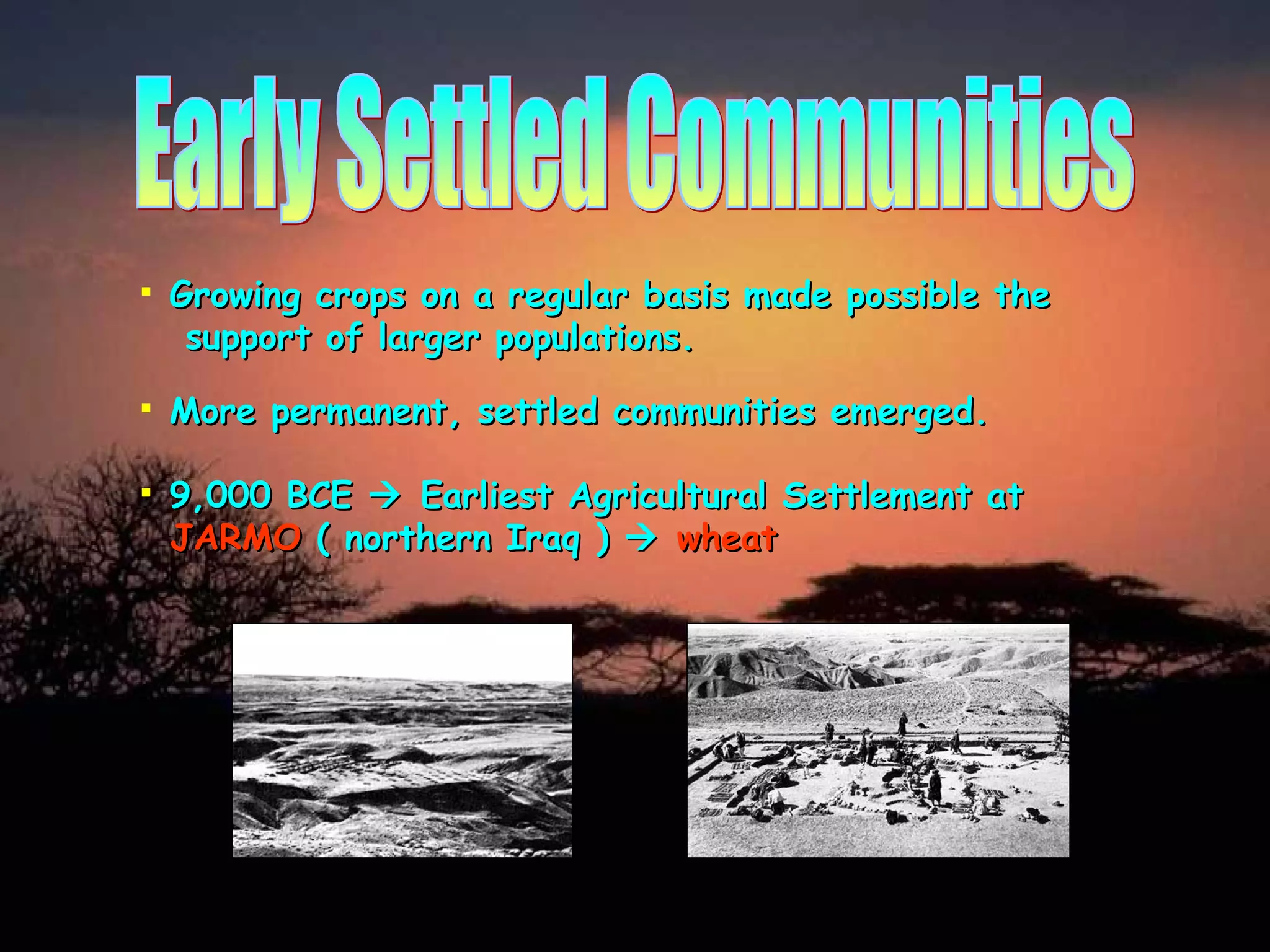 Early Settled Communities

▪ Growing crops on a regular basis made possible the support of larger populations.

▪ More permanent, settled communities emerged.

▪ 9,000 BCE → Earliest Agricultural Settlement at JARMO ( northern Iraq ) → wheat